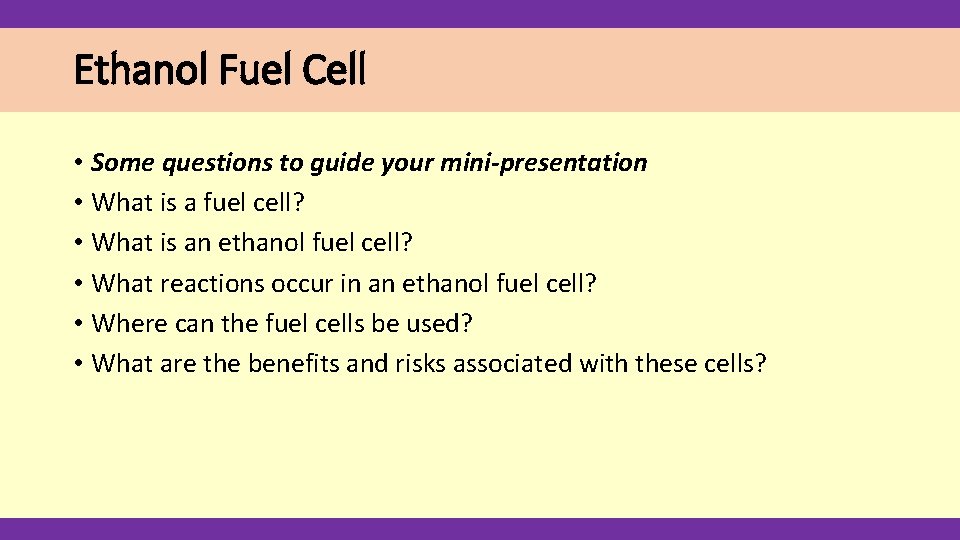 Ethanol Fuel Cell

• Some questions to guide your mini-presentation
• What is a fuel cell?
• What is an ethanol fuel cell?
• What reactions occur in an ethanol fuel cell?
• Where can the fuel cells be used?
• What are the benefits and risks associated with these cells?